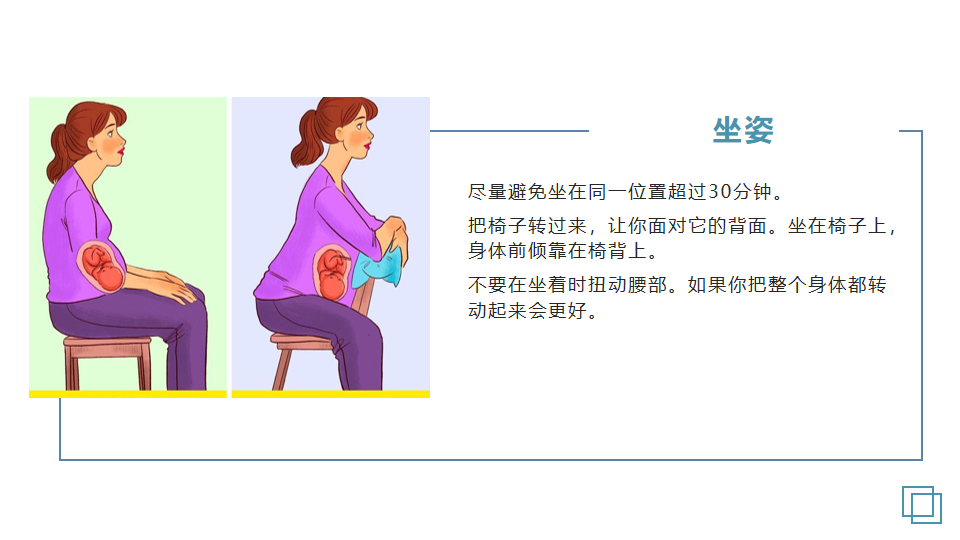 坐姿

尽量避免坐在同一位置超过30分钟。

把椅子转过来，让你面对它的背面。坐在椅子上，身体前倾靠在椅背上。

不要在坐着时扭动腰部。如果你把整个身体都转动起来会更好。